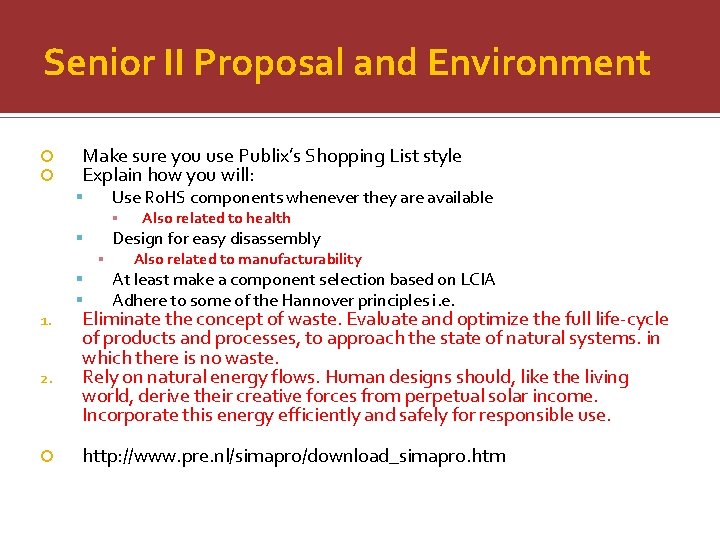 Senior II Proposal and Environment

Make sure you use Publix's Shopping List style
Explain how you will:
Use RoHS components whenever they are available
Also related to health
Design for easy disassembly
Also related to manufacturability
At least make a component selection based on LCIA
Adhere to some of the Hannover principles i.e.
1. Eliminate the concept of waste. Evaluate and optimize the full life-cycle of products and processes, to approach the state of natural systems. in which there is no waste.
2. Rely on natural energy flows. Human designs should, like the living world, derive their creative forces from perpetual solar income. Incorporate this energy efficiently and safely for responsible use.

http://www.pre.nl/simapro/download_simapro.htm